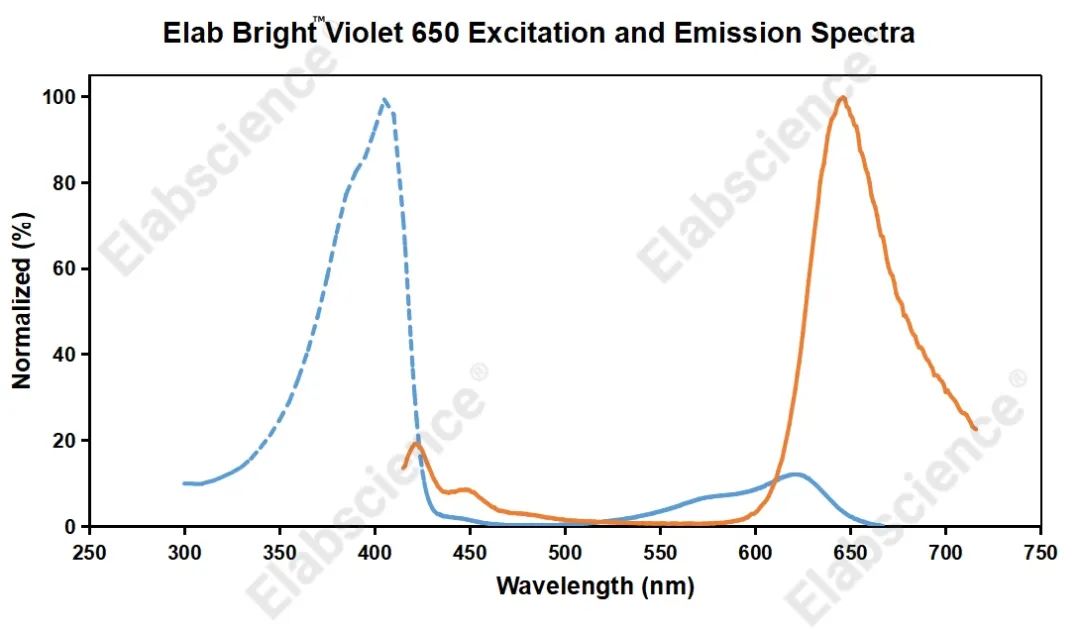 Elab Bright™ Violet 650 Excitation and Emission Spectra

Normalized (%)

100
80
60
40
20
0

250 300 350 400 450 500 550 600 650 700 750

Wavelength (nm)

Elabscience®
Elabscience®
Elabscience®
Elabscience®